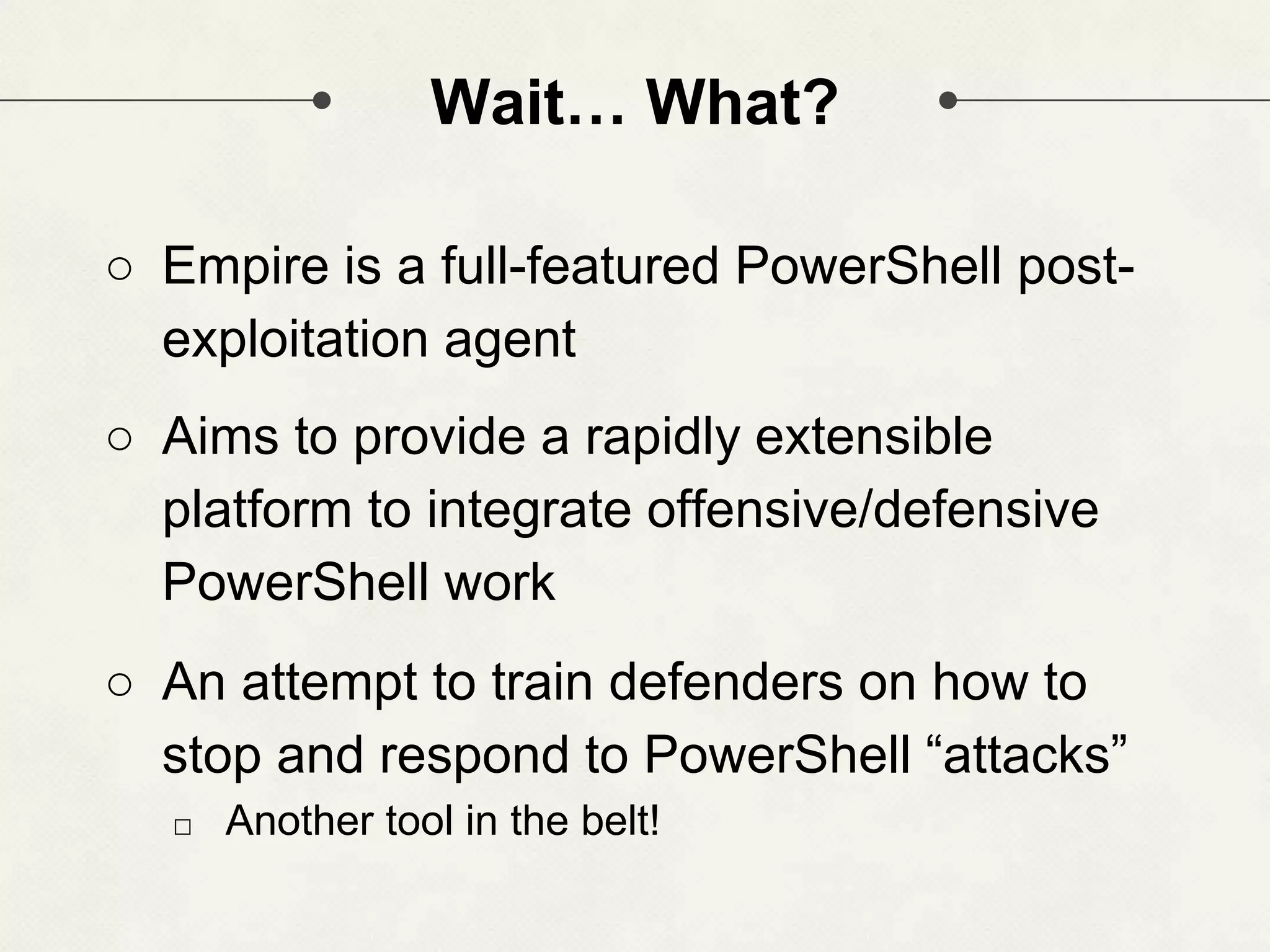 Wait… What?

○ Empire is a full-featured PowerShell post-exploitation agent

○ Aims to provide a rapidly extensible platform to integrate offensive/defensive PowerShell work

○ An attempt to train defenders on how to stop and respond to PowerShell “attacks”

□ Another tool in the belt!